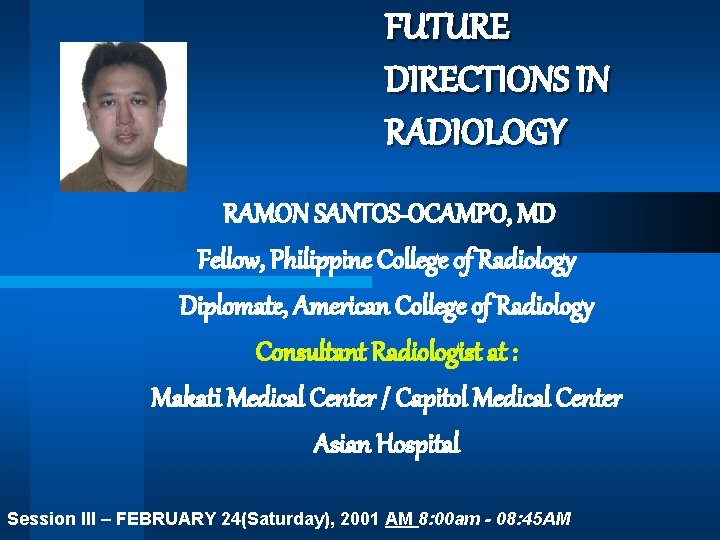 FUTURE DIRECTIONS IN RADIOLOGY

RAMON SANTOS-OCAMPO, MD
Fellow, Philippine College of Radiology
Diplomate, American College of Radiology
Consultant Radiologist at :
Makati Medical Center / Capitol Medical Center
Asian Hospital

Session III – FEBRUARY 24(Saturday), 2001 AM 8:00am - 08:45AM